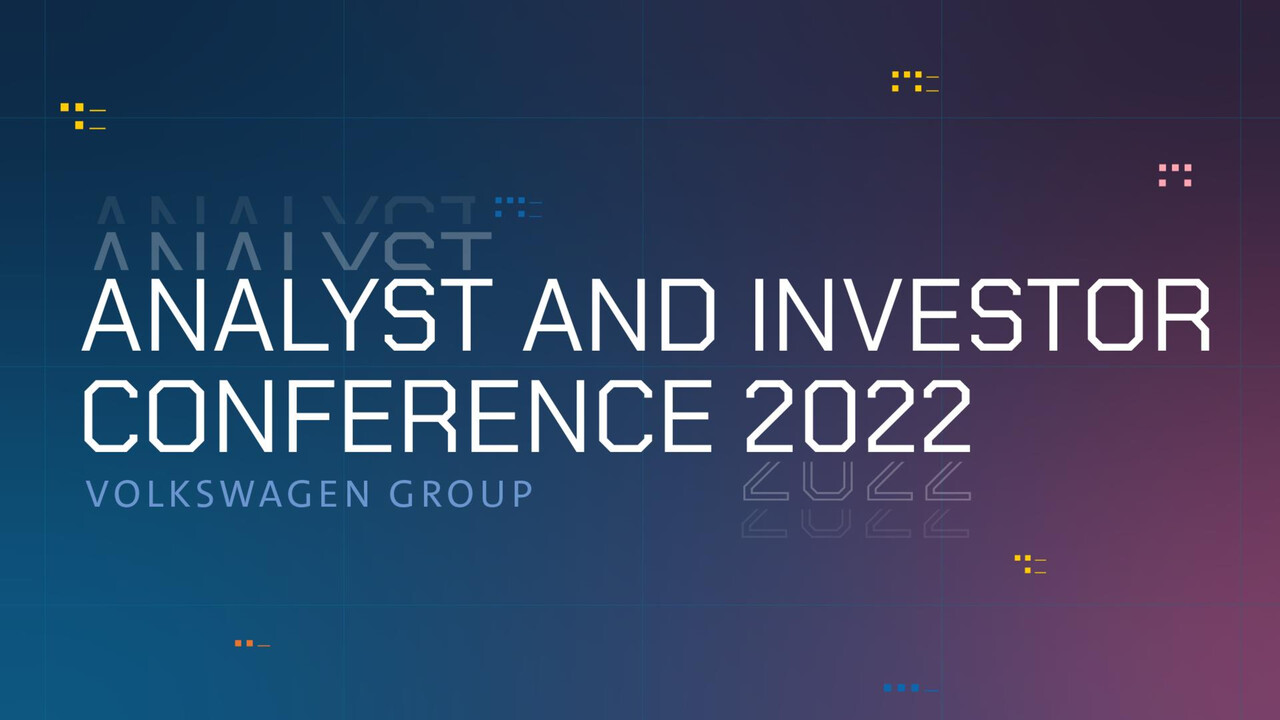 ANALYST AND INVESTOR CONFERENCE 2022
VOLKSWAGEN GROUP